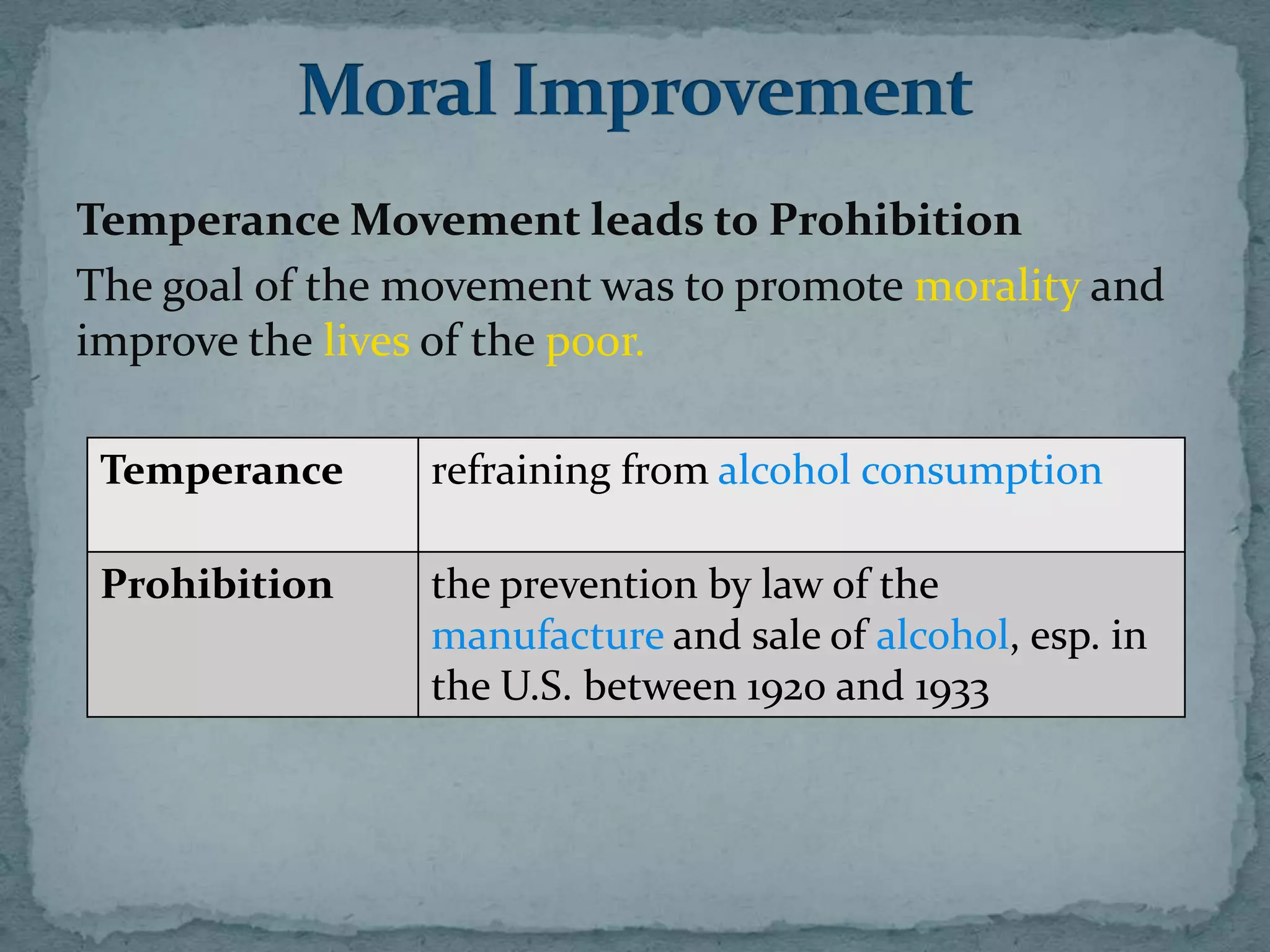 Moral Improvement

Temperance Movement leads to Prohibition

The goal of the movement was to promote morality and improve the lives of the poor.

| Temperance | refraining from alcohol consumption |
|---|---|
| Prohibition | the prevention by law of the manufacture and sale of alcohol, esp. in the U.S. between 1920 and 1933 |